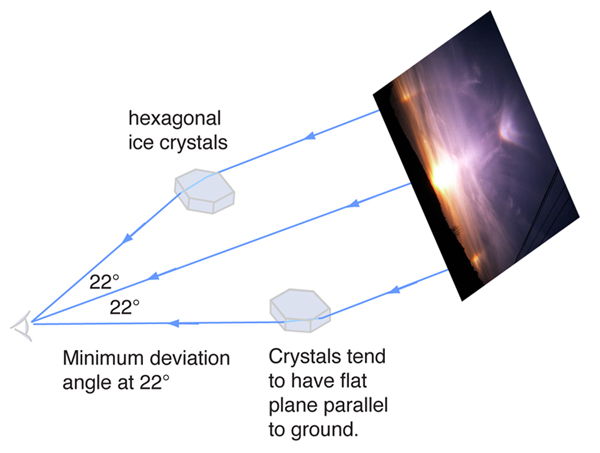 hexagonal ice crystals

22°

22°

Minimum deviation angle at 22°

Crystals tend to have flat plane parallel to ground.